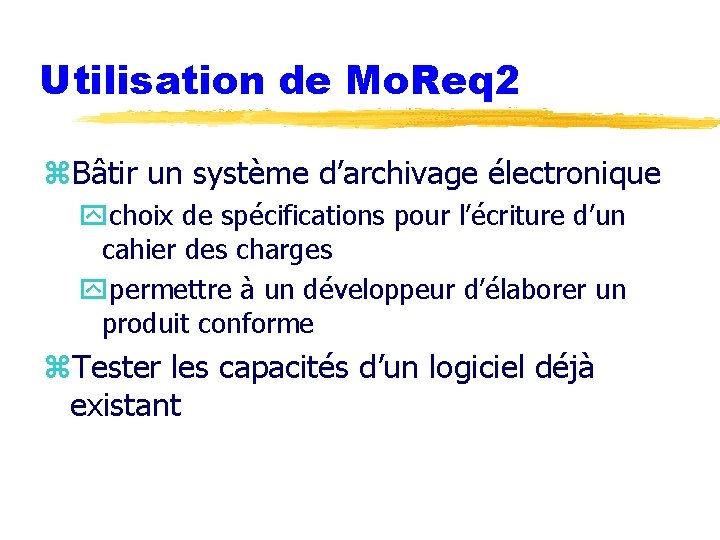 Utilisation de MoReq2

Bâtir un système d’archivage électronique

choix de spécifications pour l’écriture d’un cahier des charges

permettre à un développeur d’élaborer un produit conforme

Tester les capacités d’un logiciel déjà existant